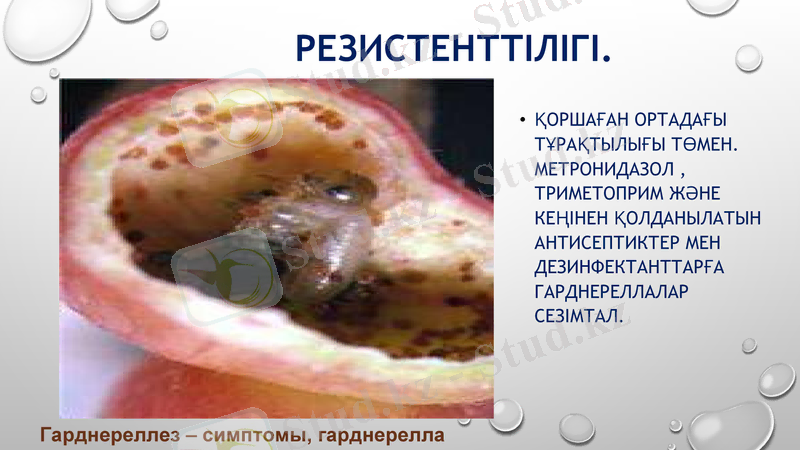 РЕЗИСТЕНТТІЛІГІ.

• ҚОРШАҒАН ОРТАДАҒЫ ТҰРАҚТЫЛЫҒЫ ТӨМЕН. МЕТРОНИДАЗОЛ , ТРИМЕТОПРИМ ЖӘНЕ КЕҢІНЕН ҚОЛДАНЫЛАТЫН АНТИСЕПТИКТЕР МЕН ДЕЗИНФЕКТАНТТАРҒА ГАРДНЕРЕЛЛАЛАР СЕЗІМТАЛ.

Гарднереллез – симптомы, гарднерелла

Stud.kz